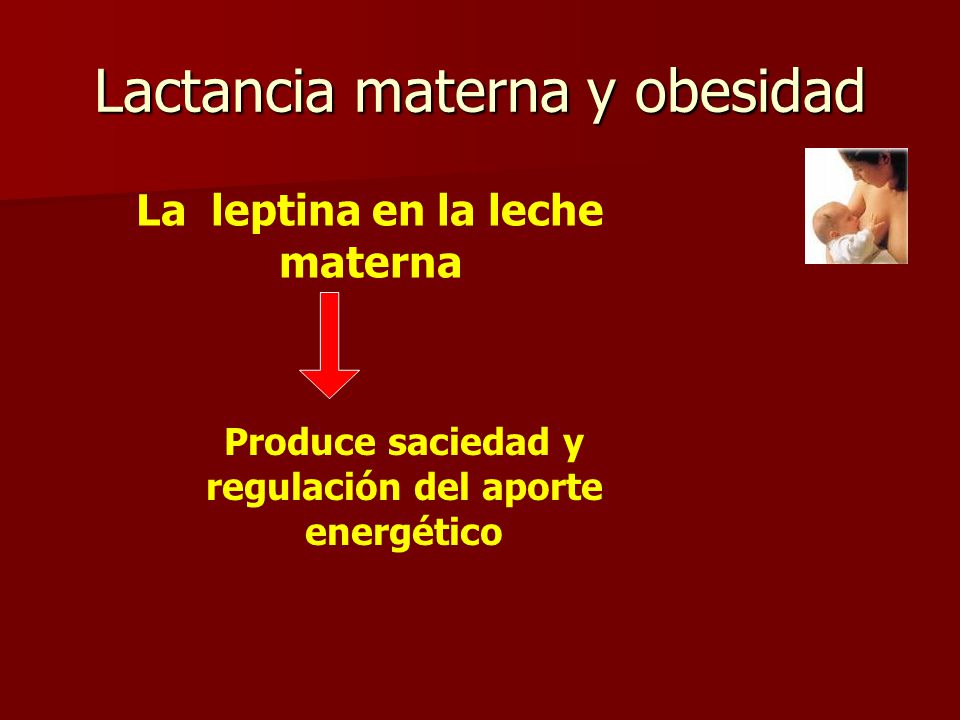 Lactancia materna y obesidad

La leptina en la leche materna

Produce saciedad y regulación del aporte energético